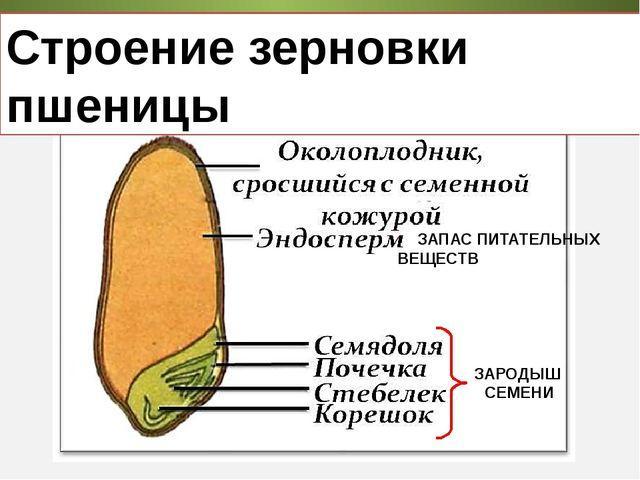 Строение зерновки пшеницы

Околоплодник, сросшийся с семенной кожурой

Эндосперм

ЗАПАС ПИТАТЕЛЬНЫХ ВЕЩЕСТВ

Семядоля

Почечка

Стебелек

Корешок

ЗАРОДЫШ СЕМЕНИ